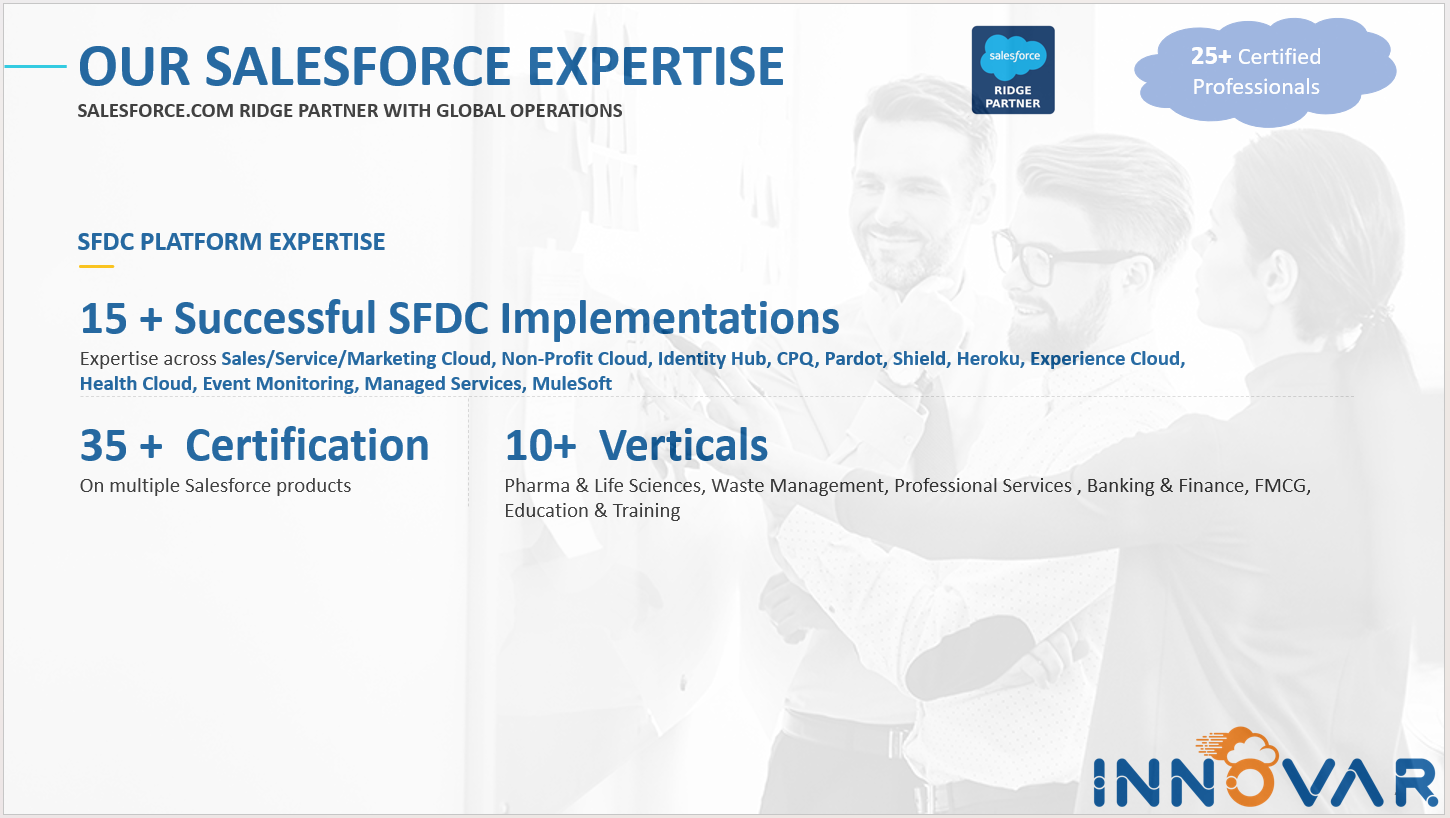 OUR SALESFORCE EXPERTISE
SALESFORCE.COM RIDGE PARTNER WITH GLOBAL OPERATIONS

salesforce
RIDGE
PARTNER

25+ Certified Professionals

SFDC PLATFORM EXPERTISE

15 + Successful SFDC Implementations
Expertise across Sales/Service/Marketing Cloud, Non-Profit Cloud, Identity Hub, CPQ, Pardot, Shield, Heroku, Experience Cloud, Health Cloud, Event Monitoring, Managed Services, MuleSoft

35 + Certification
On multiple Salesforce products

10+ Verticals
Pharma & Life Sciences, Waste Management, Professional Services , Banking & Finance, FMCG, Education & Training

INNOVAR.